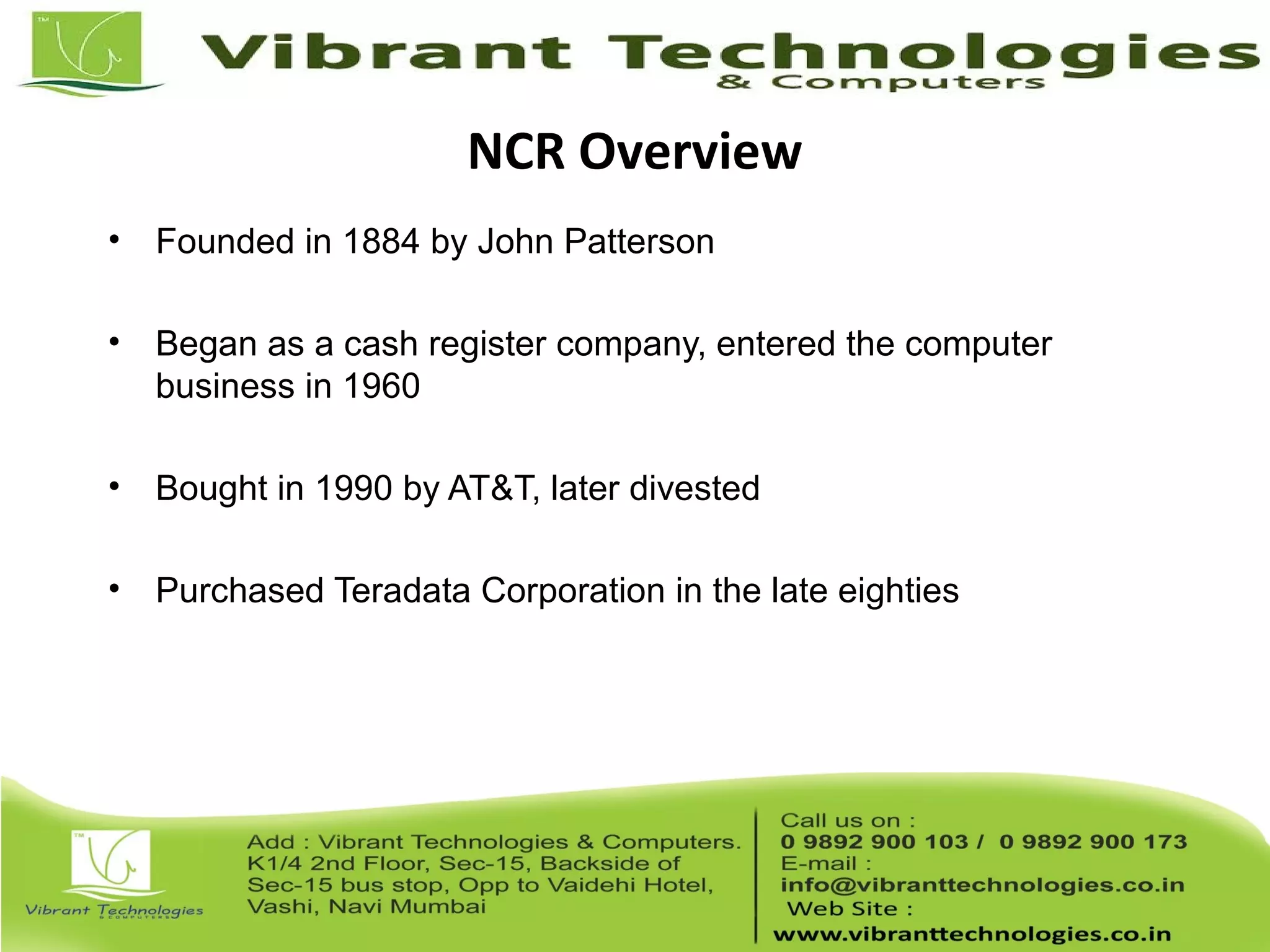 TM

Vibrant Technologies
& Computers

NCR Overview

• Founded in 1884 by John Patterson

• Began as a cash register company, entered the computer business in 1960

• Bought in 1990 by AT&T, later divested

• Purchased Teradata Corporation in the late eighties

TM

Vibrant Technologies
& COMPUTERS

Add : Vibrant Technologies & Computers. K1/4 2nd Floor, Sec-15, Backside of Sec-15 bus stop, Opp to Vaidehi Hotel, Vashi, Navi Mumbai

Call us on :
0 9892 900 103 / 0 9892 900 173
E-mail :
info@vibranttechnologies.co.in
Web Site :
www.vibranttechnologies.co.in